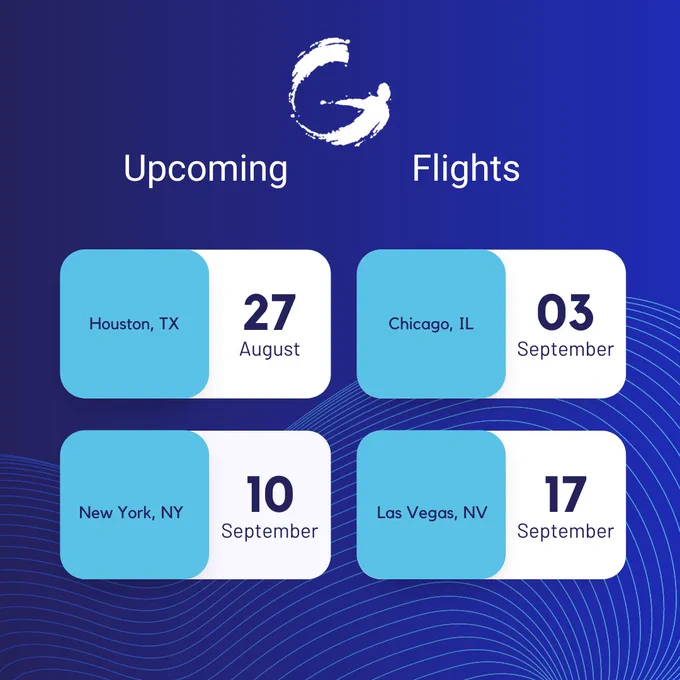 Upcoming Flights

Houston, TX
27
August

Chicago, IL
03
September

New York, NY
10
September

Las Vegas, NV
17
September